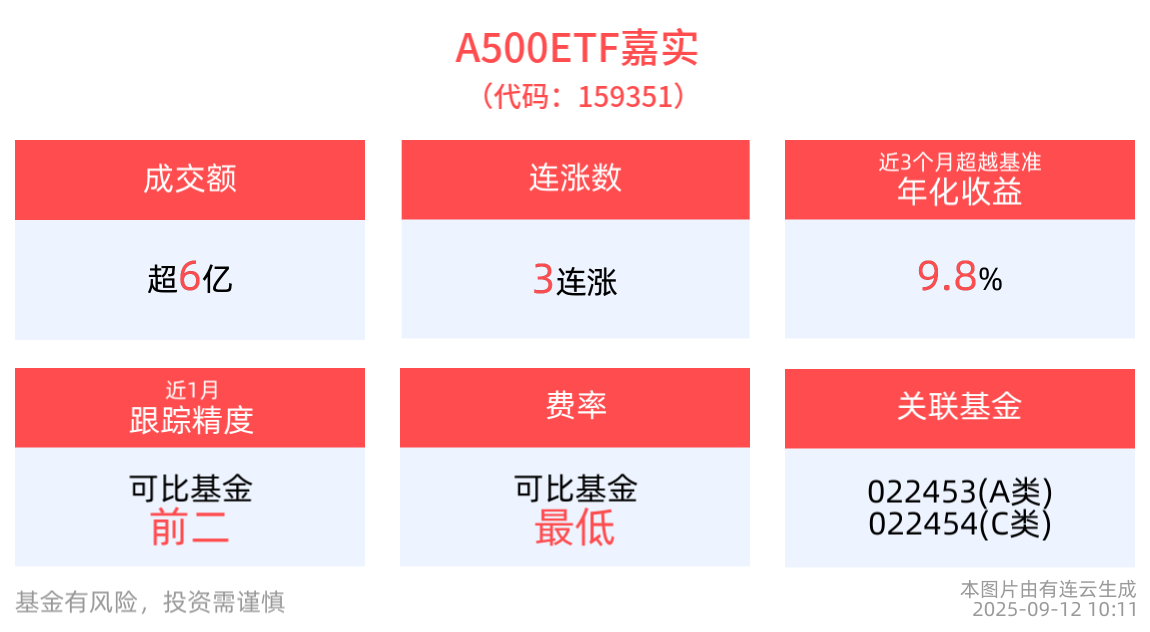 A500ETF嘉实
（代码：159351）

成交额
超6亿

连涨数
3连涨

近3个月超越基准
年化收益
9.8%

近1月
跟踪精度
可比基金
前二

费率
可比基金
最低

关联基金
022453(A类)
022454(C类)

基金有风险，投资需谨慎

本图片由有连云生成
2025-09-12 10:11